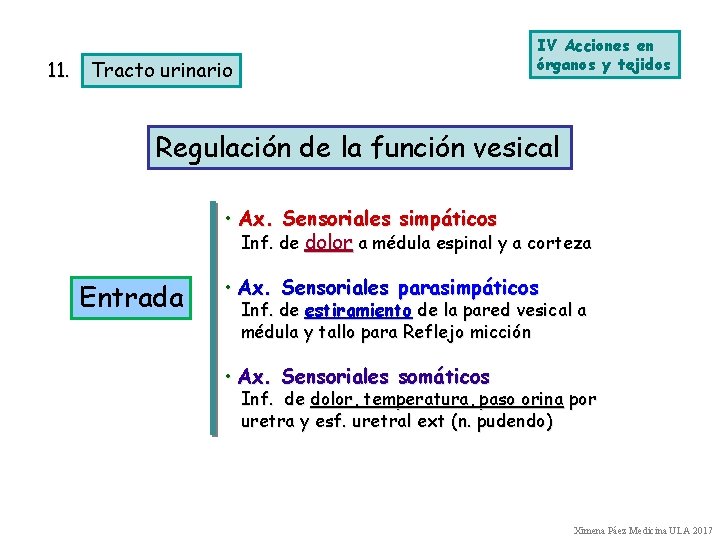 11. Tracto urinario

IV Acciones en órganos y tejidos

Regulación de la función vesical

Entrada

• Ax. Sensoriales simpáticos
Inf. de dolor a médula espinal y a corteza

• Ax. Sensoriales parasimpáticos
Inf. de estiramiento de la pared vesical a médula y tallo para Reflejo micción

• Ax. Sensoriales somáticos
Inf. de dolor, temperatura, paso orina por uretra y esf. uretral ext (n. pudendo)

Ximena Páez Medicina ULA 2017